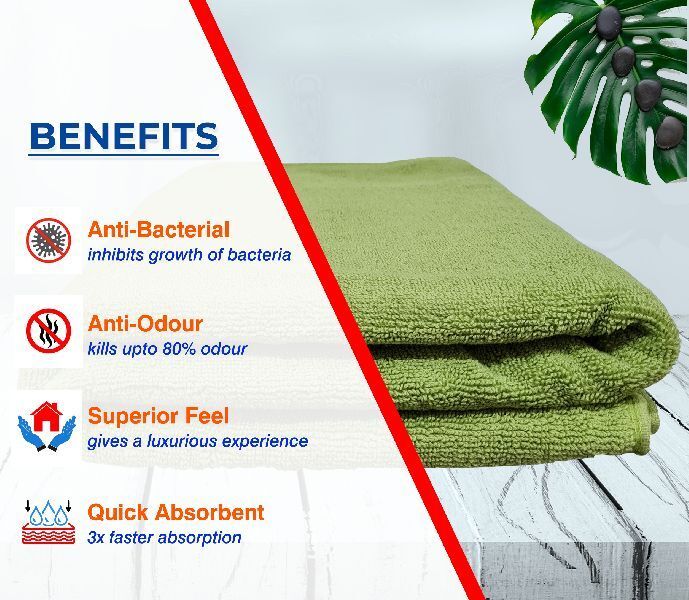 BENEFITS

Anti-Bacterial
inhibits growth of bacteria

Anti-Odour
kills upto 80% odour

Superior Feel
gives a luxurious experience

Quick Absorbent
3x faster absorption